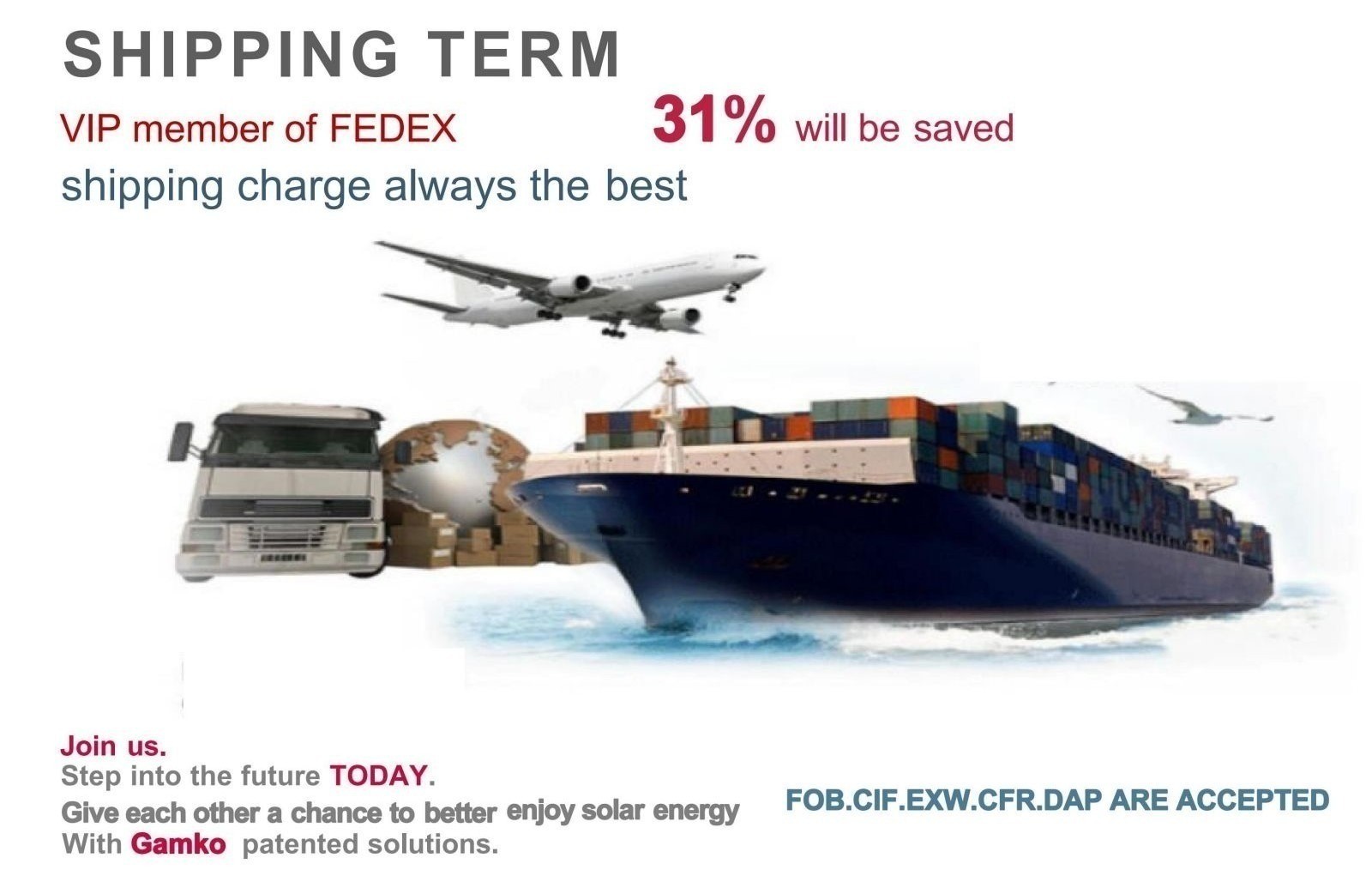 SHIPPING TERM

VIP member of FEDEX 31% will be saved

shipping charge always the best

Join us.
Step into the future TODAY.
Give each other a chance to better enjoy solar energy
With Gamko patented solutions.

FOB.CIF.EXW.CFR.DAP ARE ACCEPTED